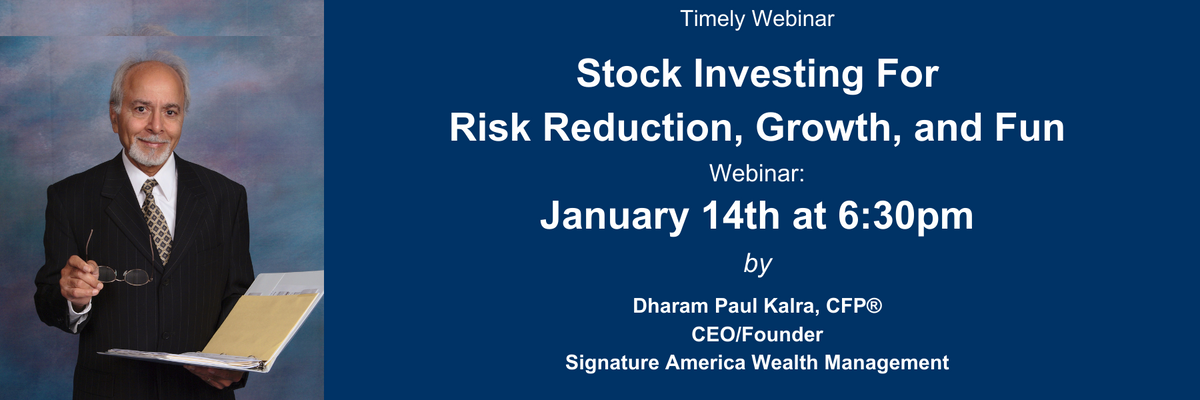 Timely Webinar

Stock Investing For
Risk Reduction, Growth, and Fun

Webinar:

January 14th at 6:30pm

by

Dharam Paul Kalra, CFP®
CEO/Founder
Signature America Wealth Management